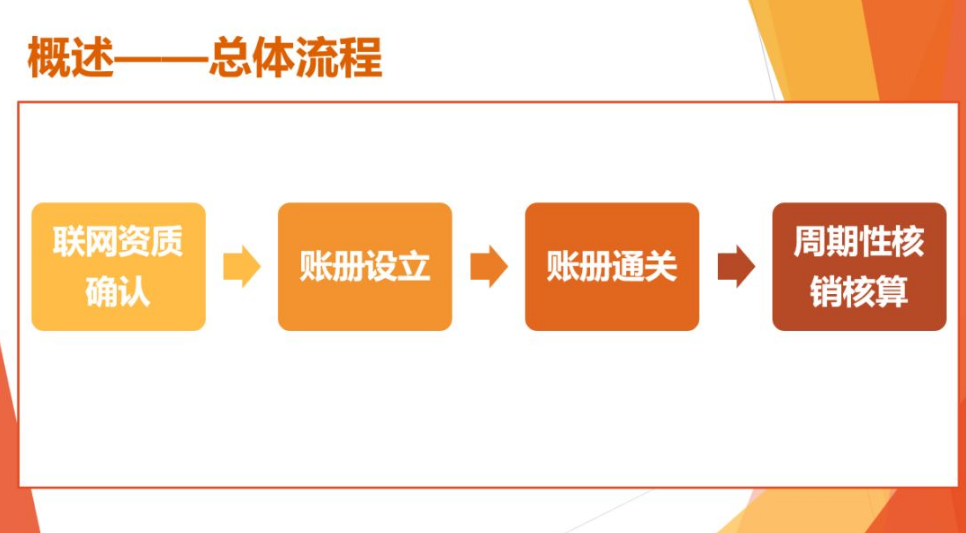 概述——总体流程

联网资质确认

账册设立

账册通关

周期性核销核算